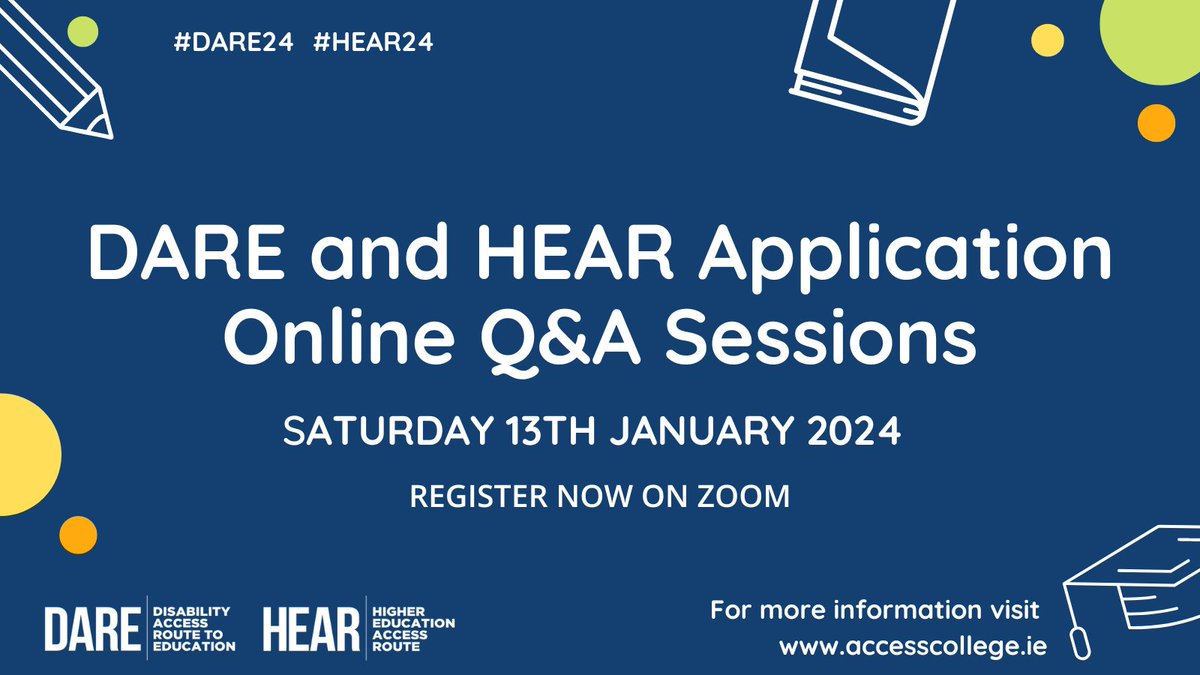 #DARE24 #HEAR24

DARE and HEAR Application Online Q&A Sessions

SATURDAY 13TH JANUARY 2024

REGISTER NOW ON ZOOM

DARE DISABILITY ACCESS ROUTE TO EDUCATION

HEAR HIGHER EDUCATION ACCESS ROUTE

For more information visit www.accesscollege.ie